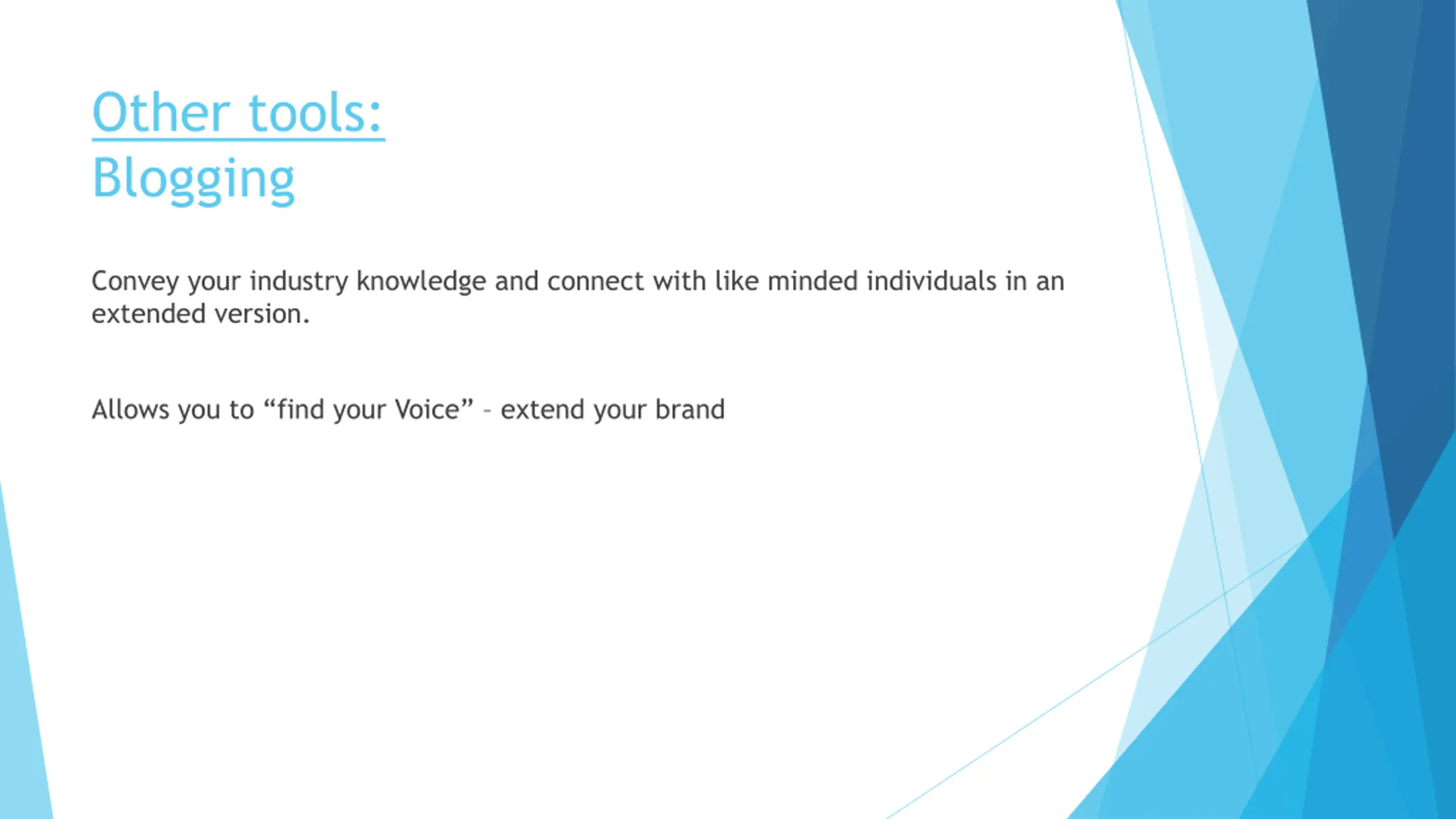 Other tools:
Blogging

Convey your industry knowledge and connect with like minded individuals in an extended version.

Allows you to “find your Voice” - extend your brand